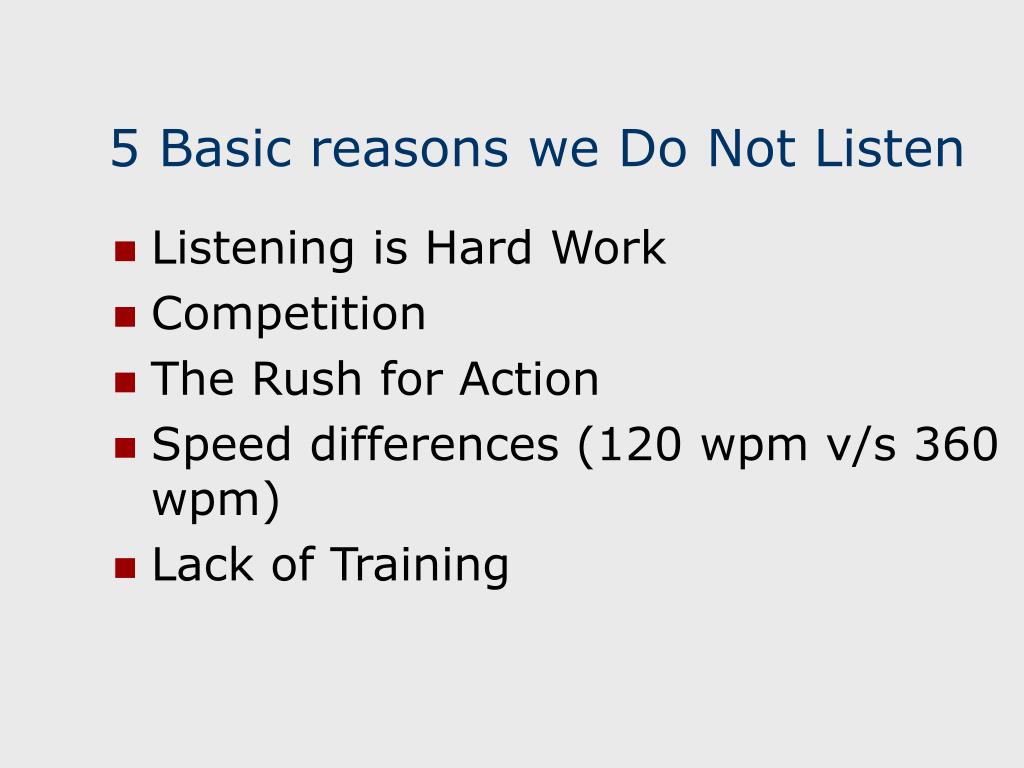 5 Basic reasons we Do Not Listen

- Listening is Hard Work
- Competition
- The Rush for Action
- Speed differences (120 wpm v/s 360 wpm)
- Lack of Training